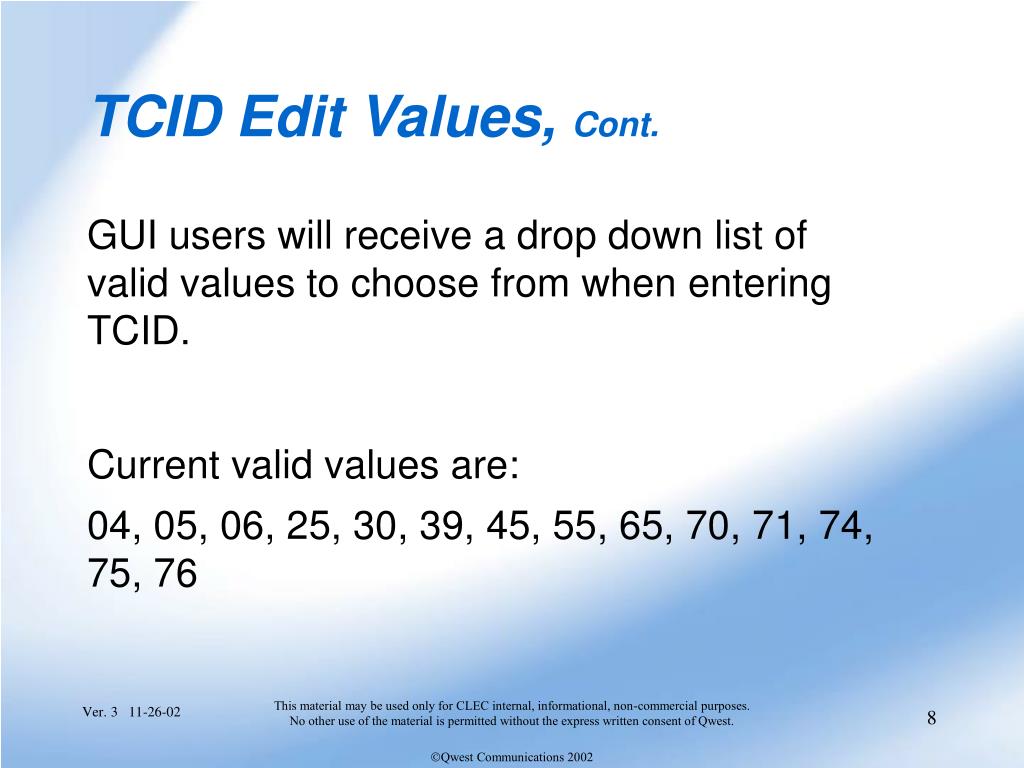 TCID Edit Values, Cont.

GUI users will receive a drop down list of valid values to choose from when entering TCID.

Current valid values are:

04, 05, 06, 25, 30, 39, 45, 55, 65, 70, 71, 74, 75, 76

Ver. 3 11-26-02

This material may be used only for CLEC internal, informational, non-commercial purposes. No other use of the material is permitted without the express written consent of Qwest.

8

©Qwest Communications 2002